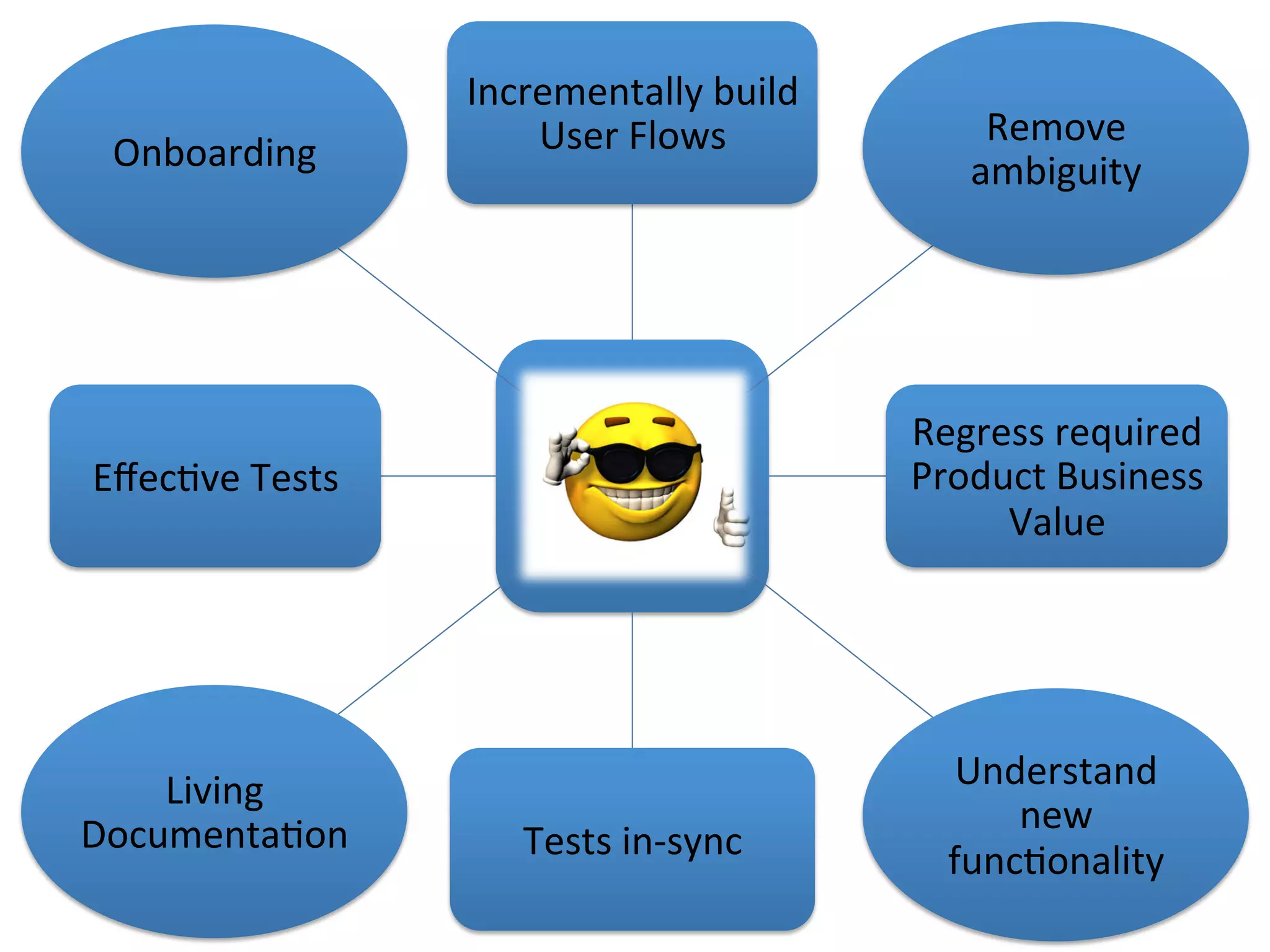 Onboarding

Incrementally build User Flows

Remove ambiguity

Effective Tests

Regress required Product Business Value

Living Documentation

Tests in-sync

Understand new functionality